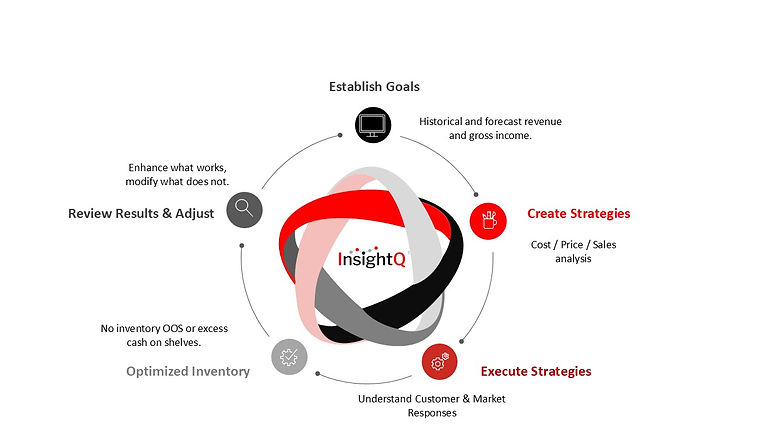 Establish Goals

Historical and forecast revenue and gross income.

Create Strategies

Cost / Price / Sales analysis

Execute Strategies

Understand Customer & Market Responses

Optimized Inventory

No inventory OOS or excess cash on shelves.

Review Results & Adjust

Enhance what works, modify what does not.

InsightQ